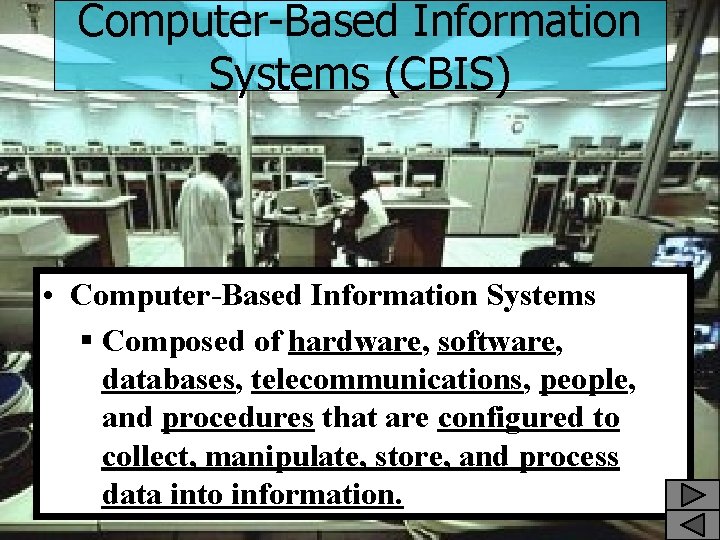 Computer-Based Information Systems (CBIS)

• Computer-Based Information Systems

▪ Composed of hardware, software, databases, telecommunications, people, and procedures that are configured to collect, manipulate, store, and process data into information.